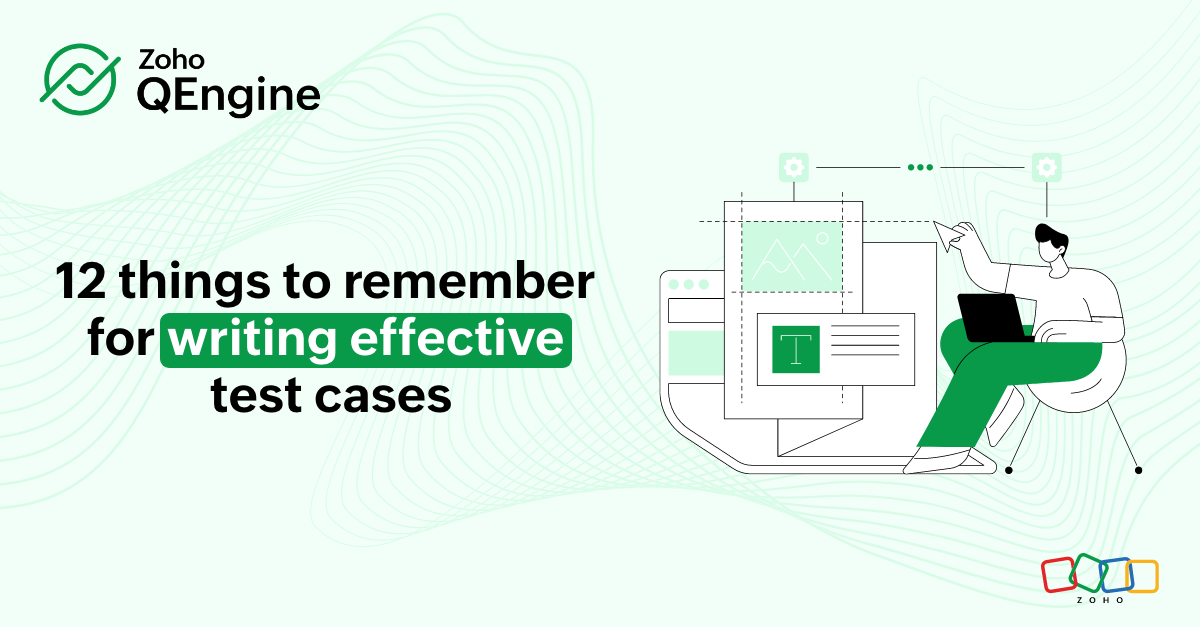 Zoho
QEngine

12 things to remember for writing effective test cases

T

ZOHO